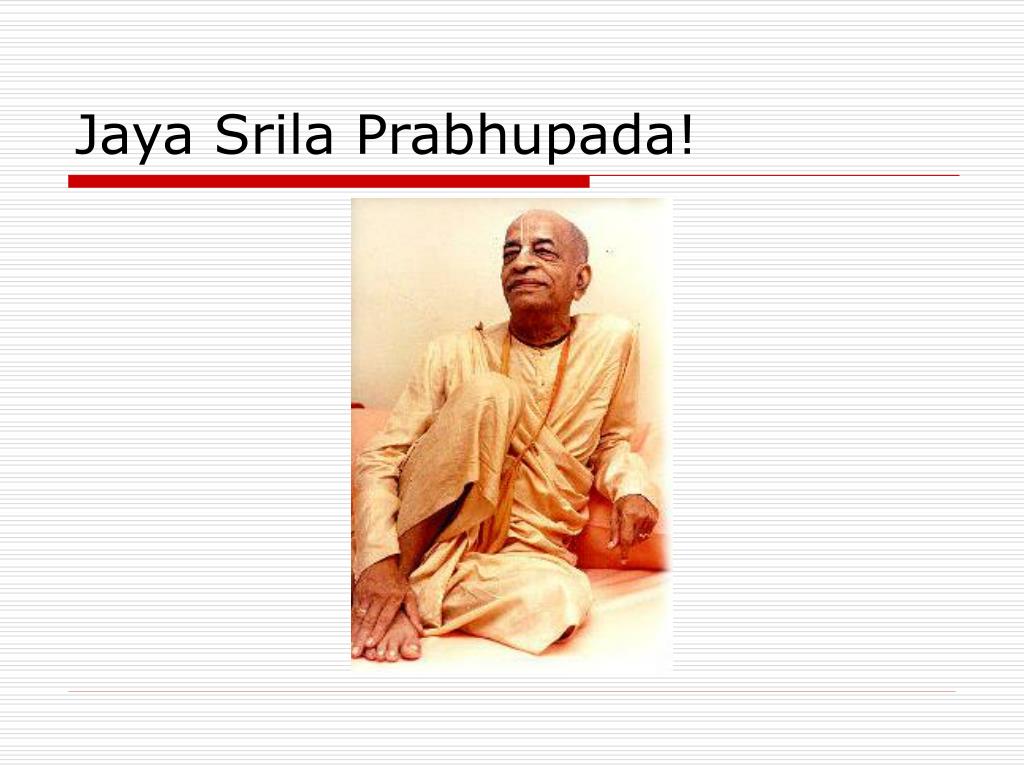 Jaya Srila Prabhupada!